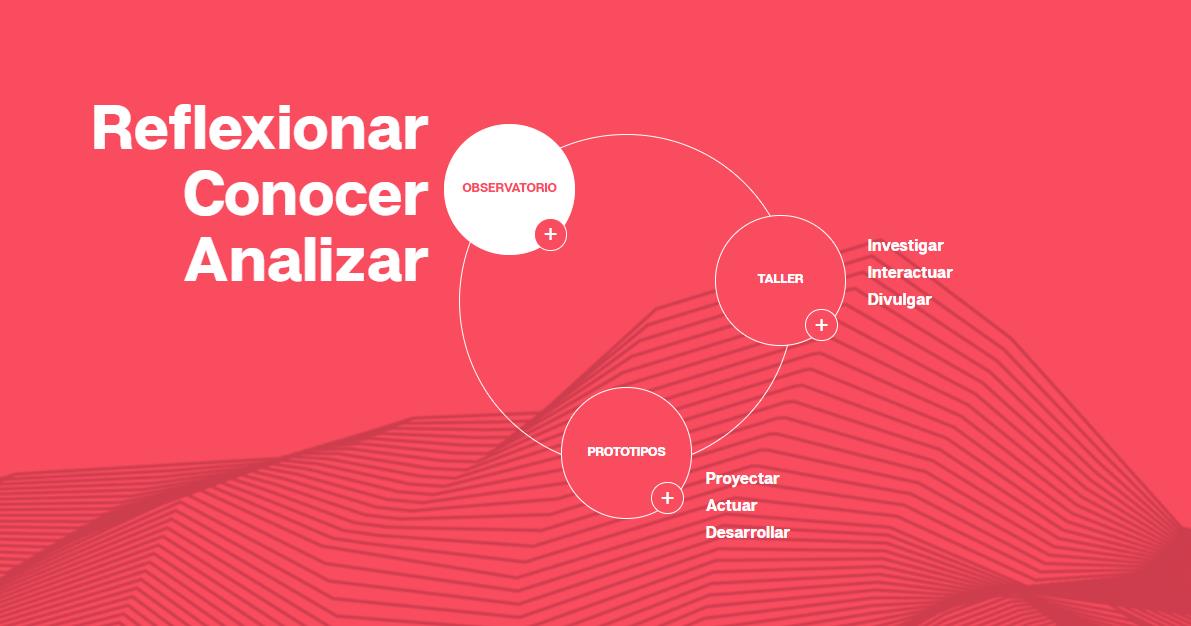 Reflexionar
Conocer
Analizar

OBSERVATORIO
+

TALLER
+

Investigar
Interactuar
Divulgar

PROTOTIPOS
+

Proyectar
Actuar
Desarrollar